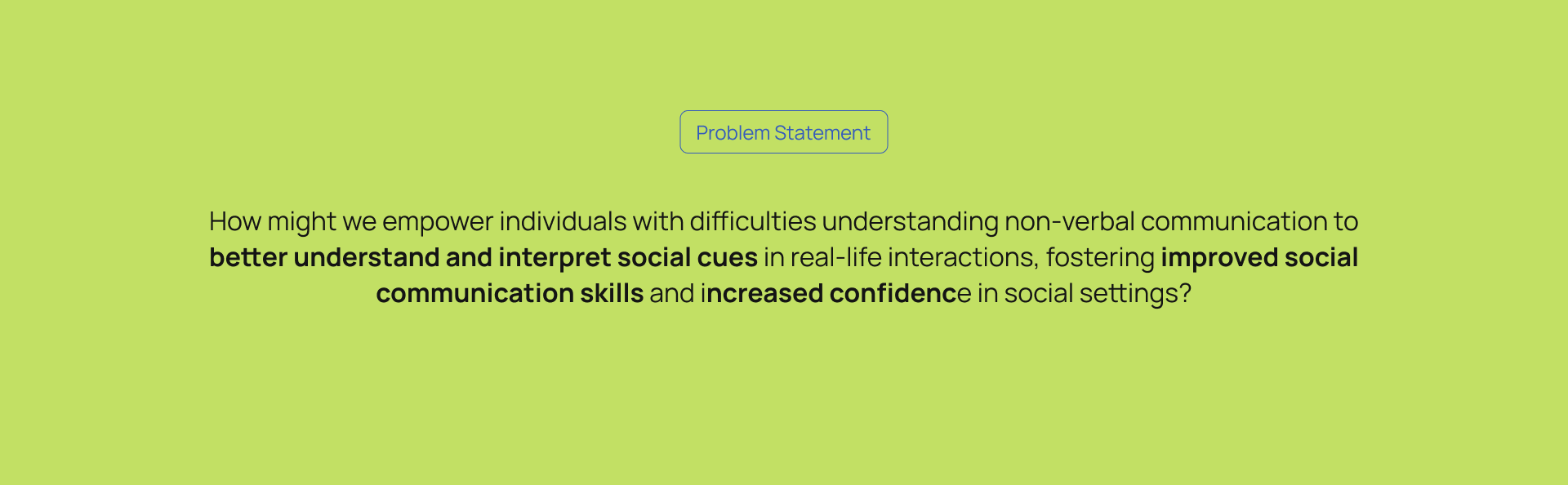 Problem Statement

How might we empower individuals with difficulties understanding non-verbal communication to better understand and interpret social cues in real-life interactions, fostering improved social communication skills and increased confidence in social settings?